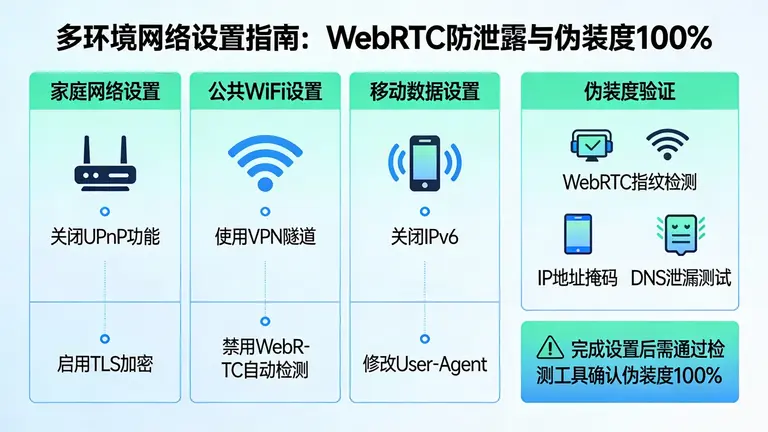 多环境网络设置指南：WebRTC防泄露与伪装度100%

家庭网络设置

关闭UPnP功能

启用TLS加密

公共WiFi设置

使用VPN隧道

禁用WebRTC自动检测

移动数据设置

关闭IPv6

修改User-Agent

伪装度验证

WebRTC指纹检测

IP地址掩码

DNS泄漏测试

完成设置后需通过检测工具确认伪装度100%